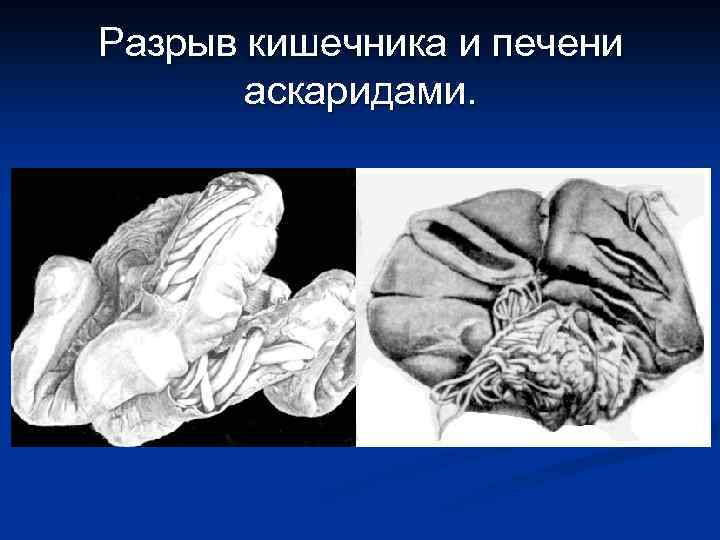 Разрыв кишечника и печени аскаридами.